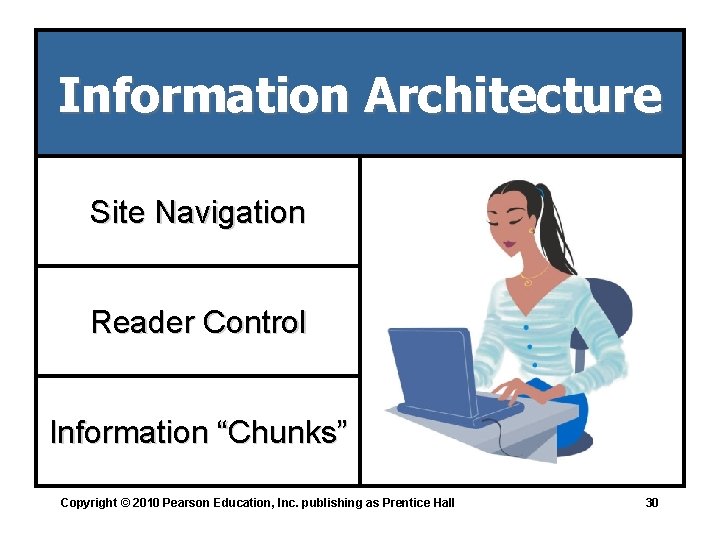 Information Architecture

Site Navigation

Reader Control

Information “Chunks”

Copyright © 2010 Pearson Education, Inc. publishing as Prentice Hall

30